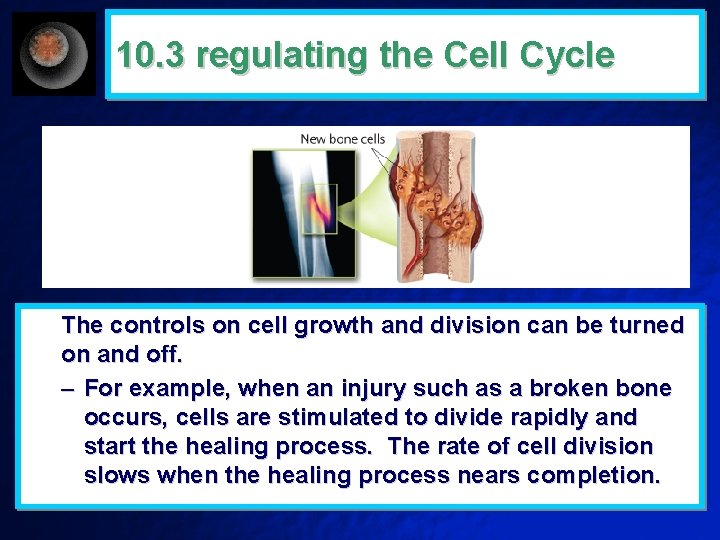 10.3 regulating the Cell Cycle

New bone cells

The controls on cell growth and division can be turned on and off.

– For example, when an injury such as a broken bone occurs, cells are stimulated to divide rapidly and start the healing process. The rate of cell division slows when the healing process nears completion.